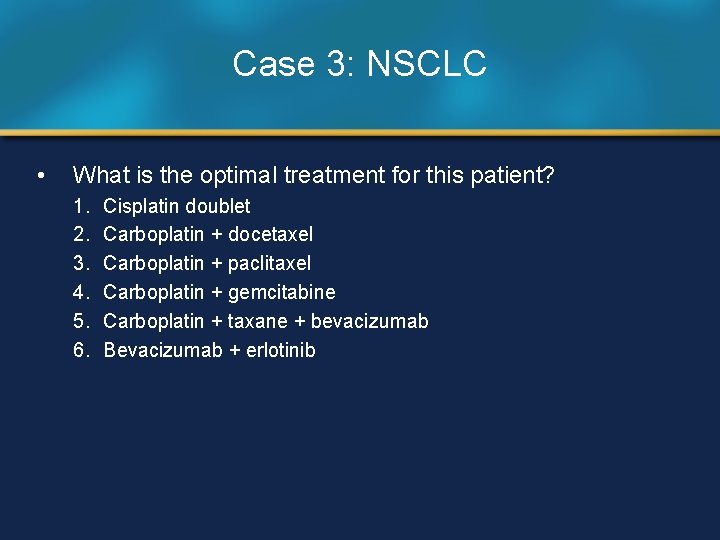 Case 3: NSCLC

• What is the optimal treatment for this patient?

1. Cisplatin doublet
2. Carboplatin + docetaxel
3. Carboplatin + paclitaxel
4. Carboplatin + gemcitabine
5. Carboplatin + taxane + bevacizumab
6. Bevacizumab + erlotinib